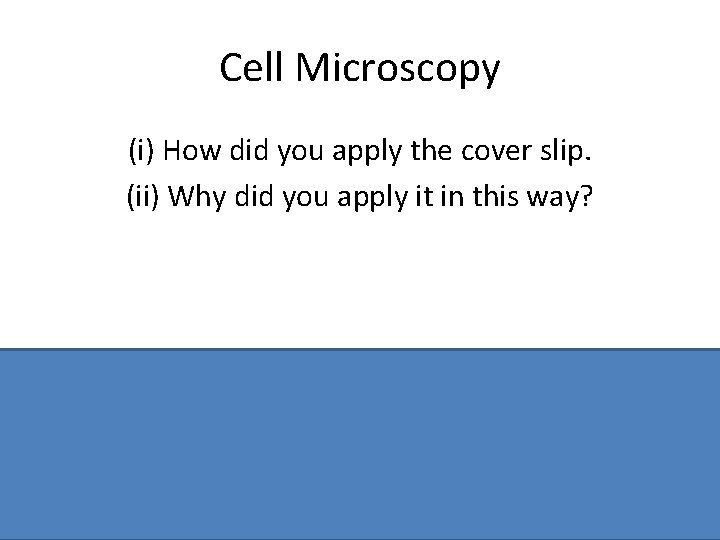 Cell Microscopy

(i) How did you apply the cover slip.

(ii) Why did you apply it in this way?